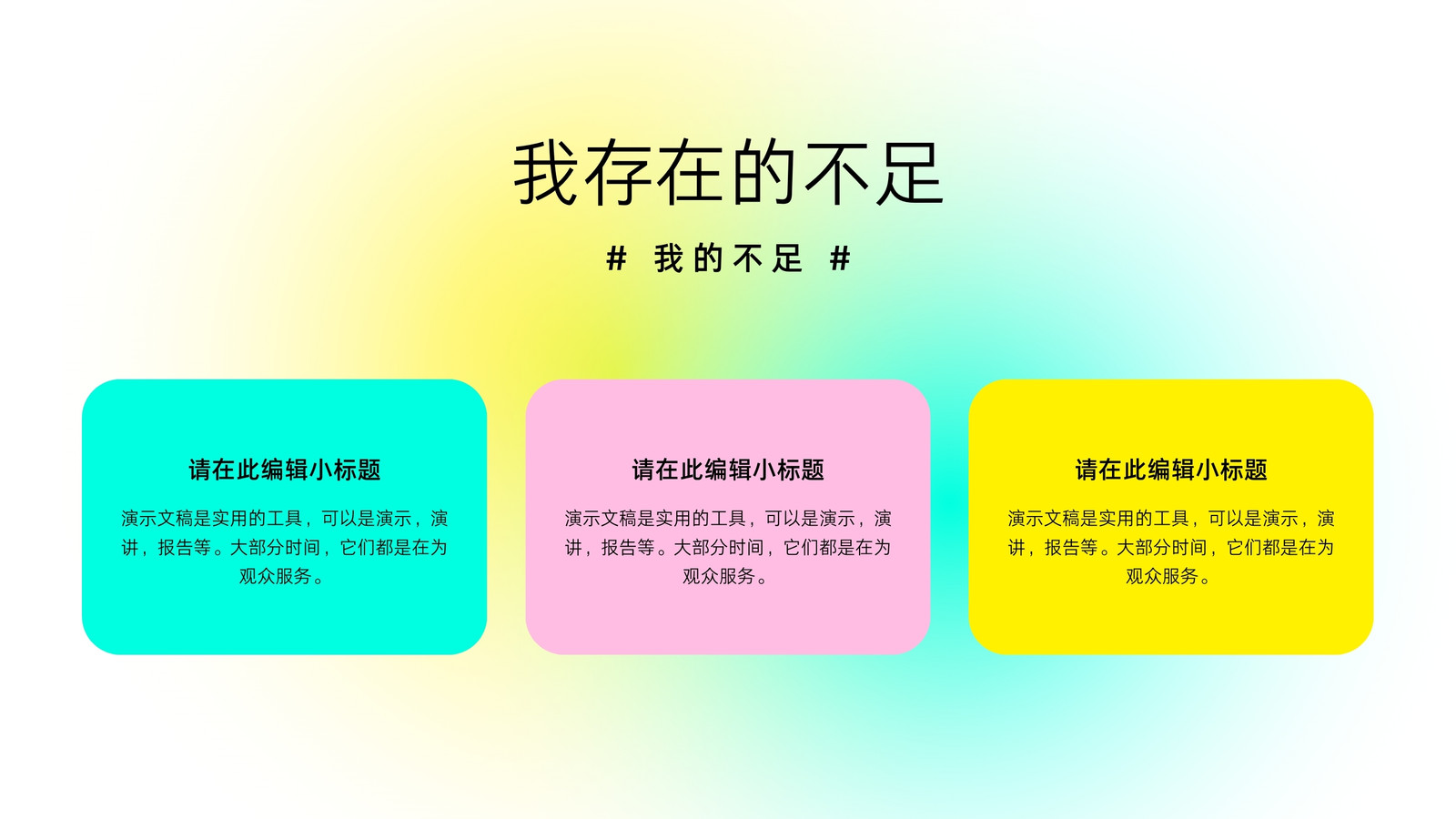 我存在的不足

# 我的不足 #

请在此编辑小标题

演示文稿是实用的工具，可以是演示，演讲，报告等。大部分时间，它们都是在为观众服务。

请在此编辑小标题

演示文稿是实用的工具，可以是演示，演讲，报告等。大部分时间，它们都是在为观众服务。

请在此编辑小标题

演示文稿是实用的工具，可以是演示，演讲，报告等。大部分时间，它们都是在为观众服务。